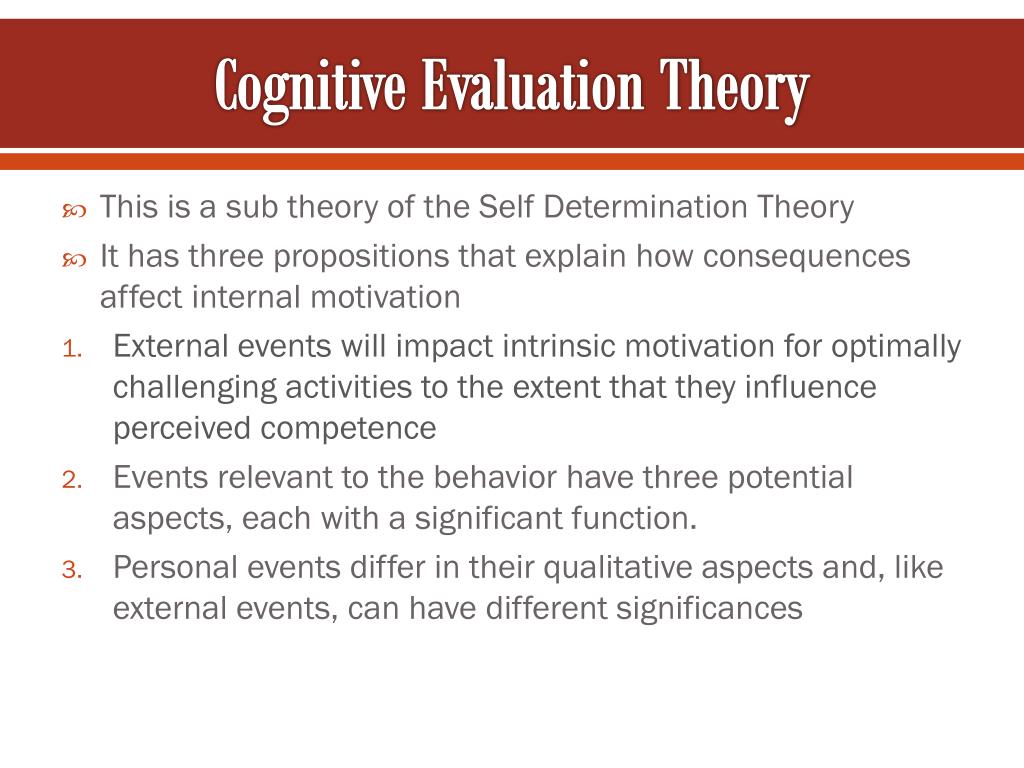 Cognitive Evaluation Theory

This is a sub theory of the Self Determination Theory

It has three propositions that explain how consequences affect internal motivation

1. External events will impact intrinsic motivation for optimally challenging activities to the extent that they influence perceived competence

2. Events relevant to the behavior have three potential aspects, each with a significant function.

3. Personal events differ in their qualitative aspects and, like external events, can have different significances